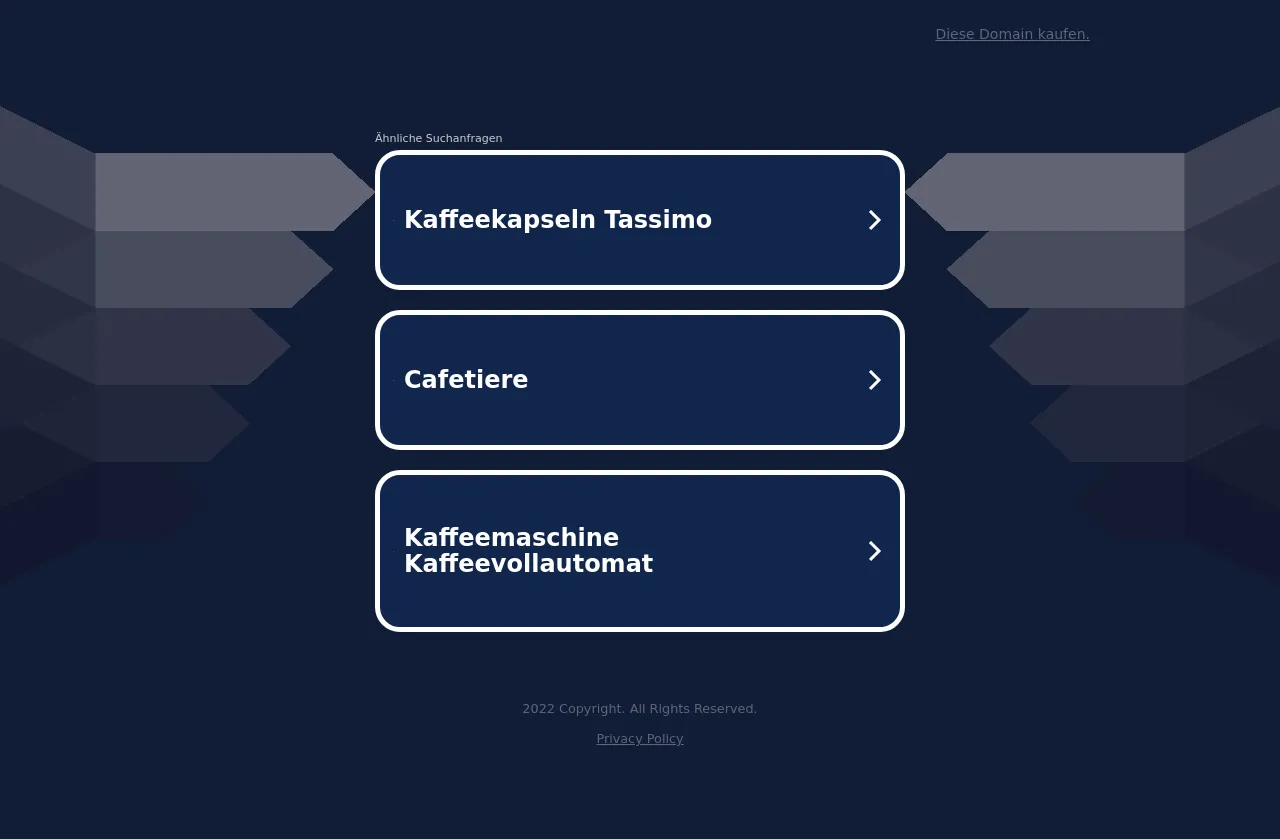 Diese Domain kaufen.

Ähnliche Suchanfragen

Kaffeekapseln Tassimo

Cafetiere

Kaffeemaschine Kaffeevollautomat

2022 Copyright. All Rights Reserved.

Privacy Policy